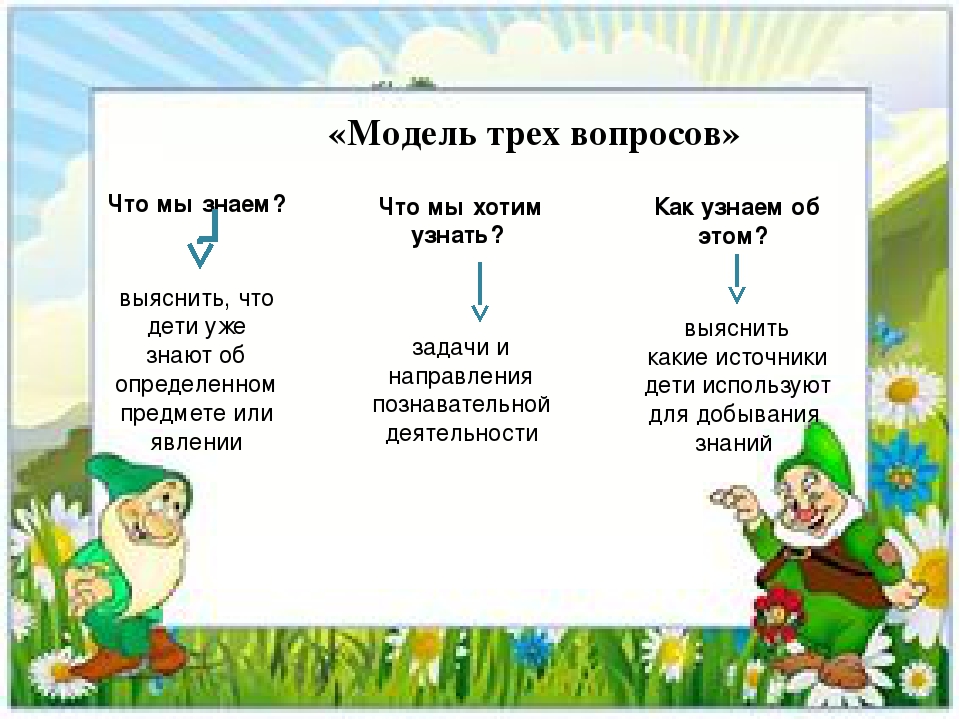 «Модель трех вопросов»

Что мы знаем?

выяснить, что дети уже знают об определенном предмете или явлении

Что мы хотим узнать?

задачи и направления познавательной деятельности

Как узнаем об этом?

выяснить какие источники дети используют для добывания знаний